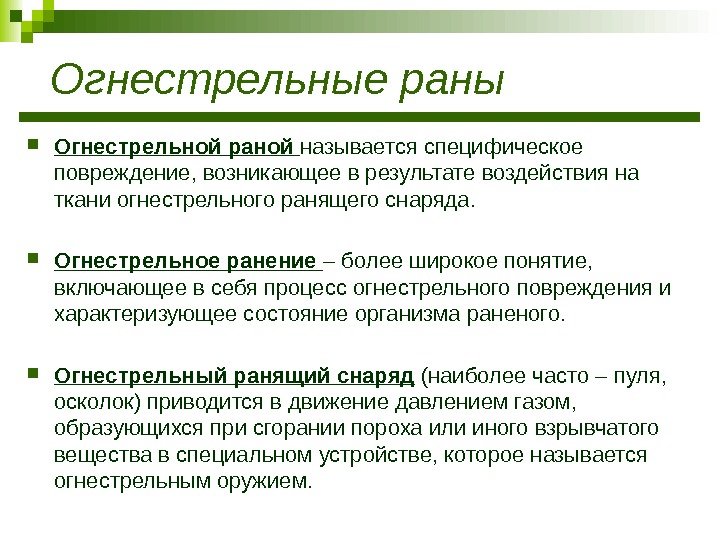 Огнестрельные раны

Огнестрельной раной называется специфическое повреждение, возникающее в результате воздействия на ткани огнестрельного ранящего снаряда.

Огнестрельное ранение – более широкое понятие, включающее в себя процесс огнестрельного повреждения и характеризующее состояние организма раненого.

Огнестрельный ранящий снаряд (наиболее часто – пуля, осколок) приводится в движение давлением газом, образующихся при сгорании пороха или иного взрывчатого вещества в специальном устройстве, которое называется огнестрельным оружием.